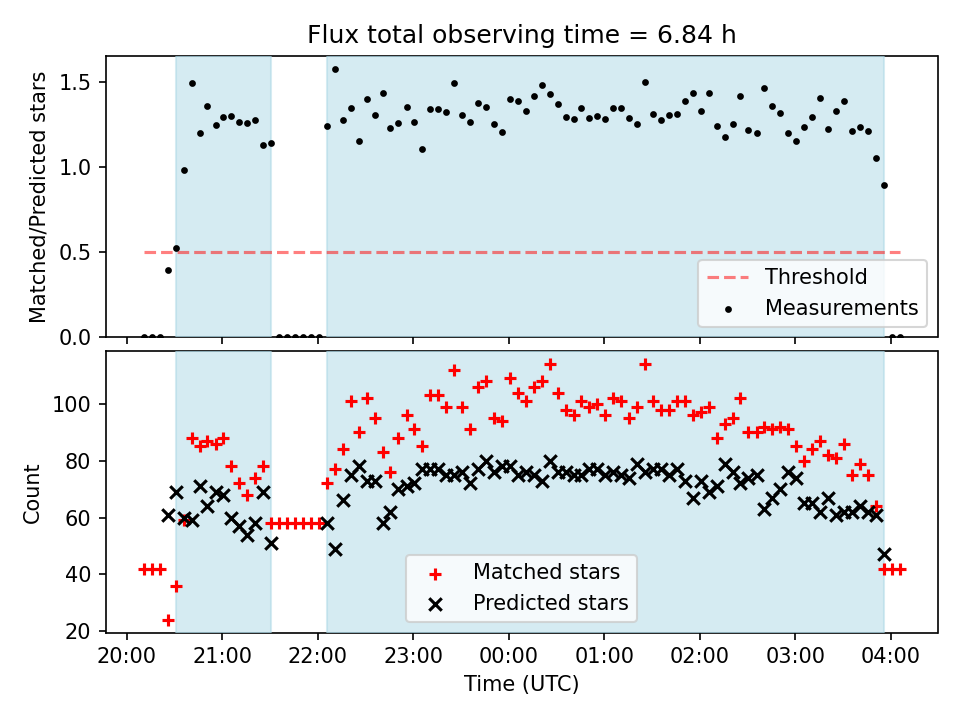 Flux total observing time = 6.84 h

Matched/Predicted stars

1.5
1.0
0.5
0.0

Threshold
Measurements

Count

100
80
60
40
20

Matched stars
Predicted stars

20:00
21:00
22:00
23:00
00:00
01:00
02:00
03:00
04:00

Time (UTC)